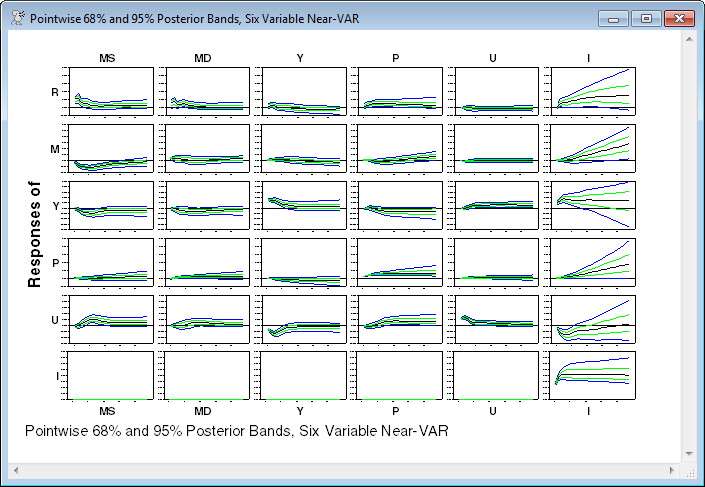 Pointwise 68% and 95% Posterior Bands, Six Variable Near-VAR

MS MD Y P U I

Responses of

R

M

Y

P

U

I

MS MD Y P U I

Pointwise 68% and 95% Posterior Bands, Six Variable Near-VAR